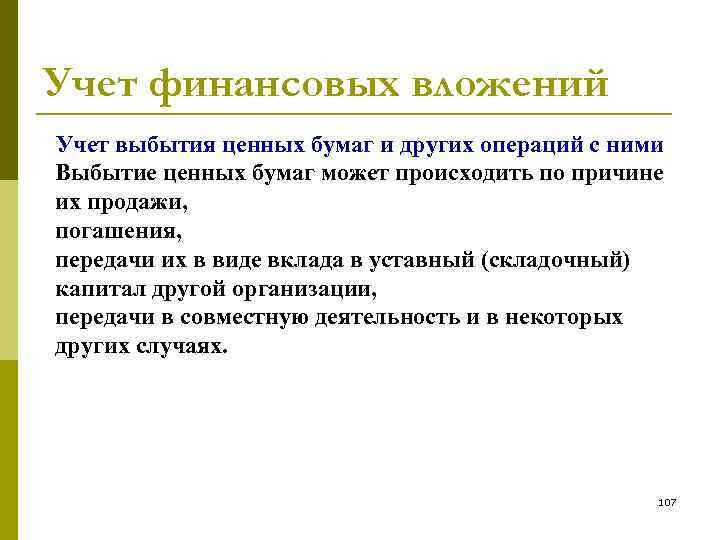 Учет финансовых вложений

Учет выбытия ценных бумаг и других операций с ними
Выбытие ценных бумаг может происходить по причине
их продажи,
погашения,
передачи их в виде вклада в уставный (складочный) капитал другой организации,
передачи в совместную деятельность и в некоторых других случаях.

107